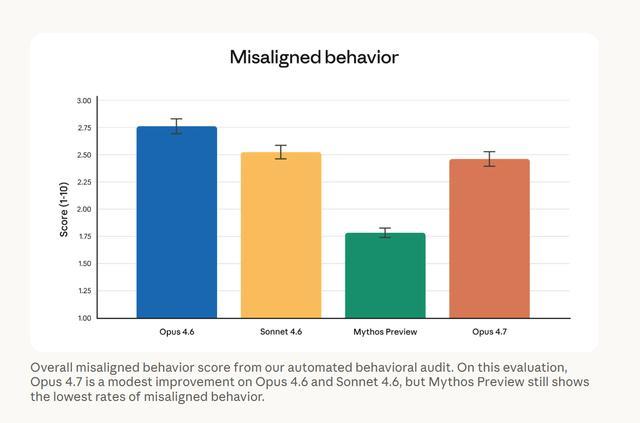 Misaligned behavior

Score (1-10)

3.00
2.75
2.50
2.25
2.00
1.75
1.50
1.25
1.00

Opus 4.6
Sonnet 4.6
Mythos Preview
Opus 4.7

Overall misaligned behavior score from our automated behavioral audit. On this evaluation, Opus 4.7 is a modest improvement on Opus 4.6 and Sonnet 4.6, but Mythos Preview still shows the lowest rates of misaligned behavior.